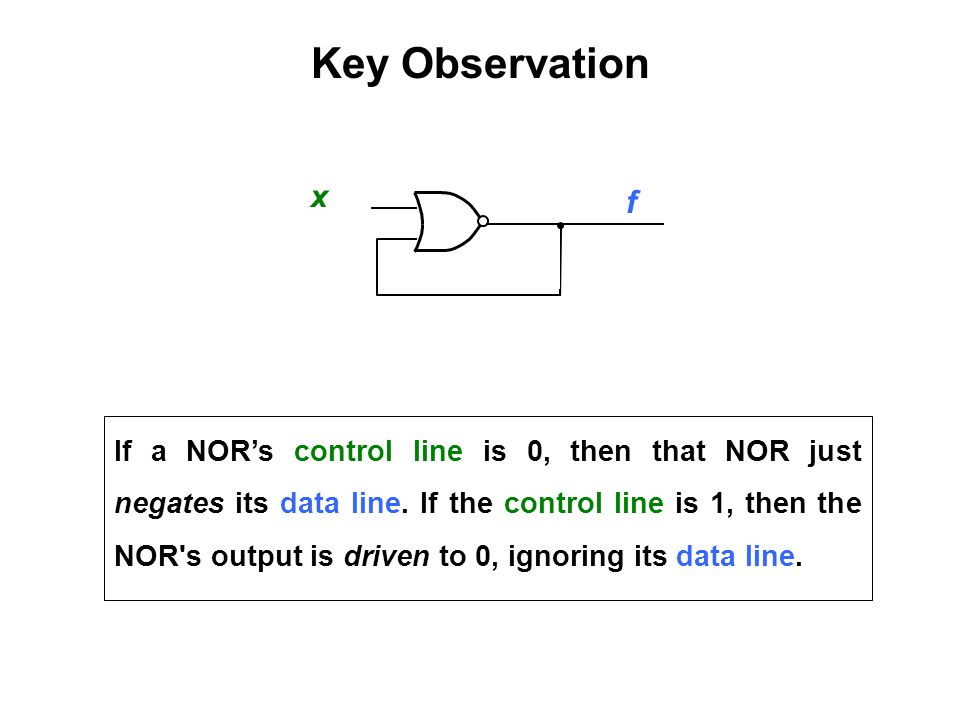 Key Observation

x

f

If a NOR’s control line is 0, then that NOR just negates its data line. If the control line is 1, then the NOR's output is driven to 0, ignoring its data line.